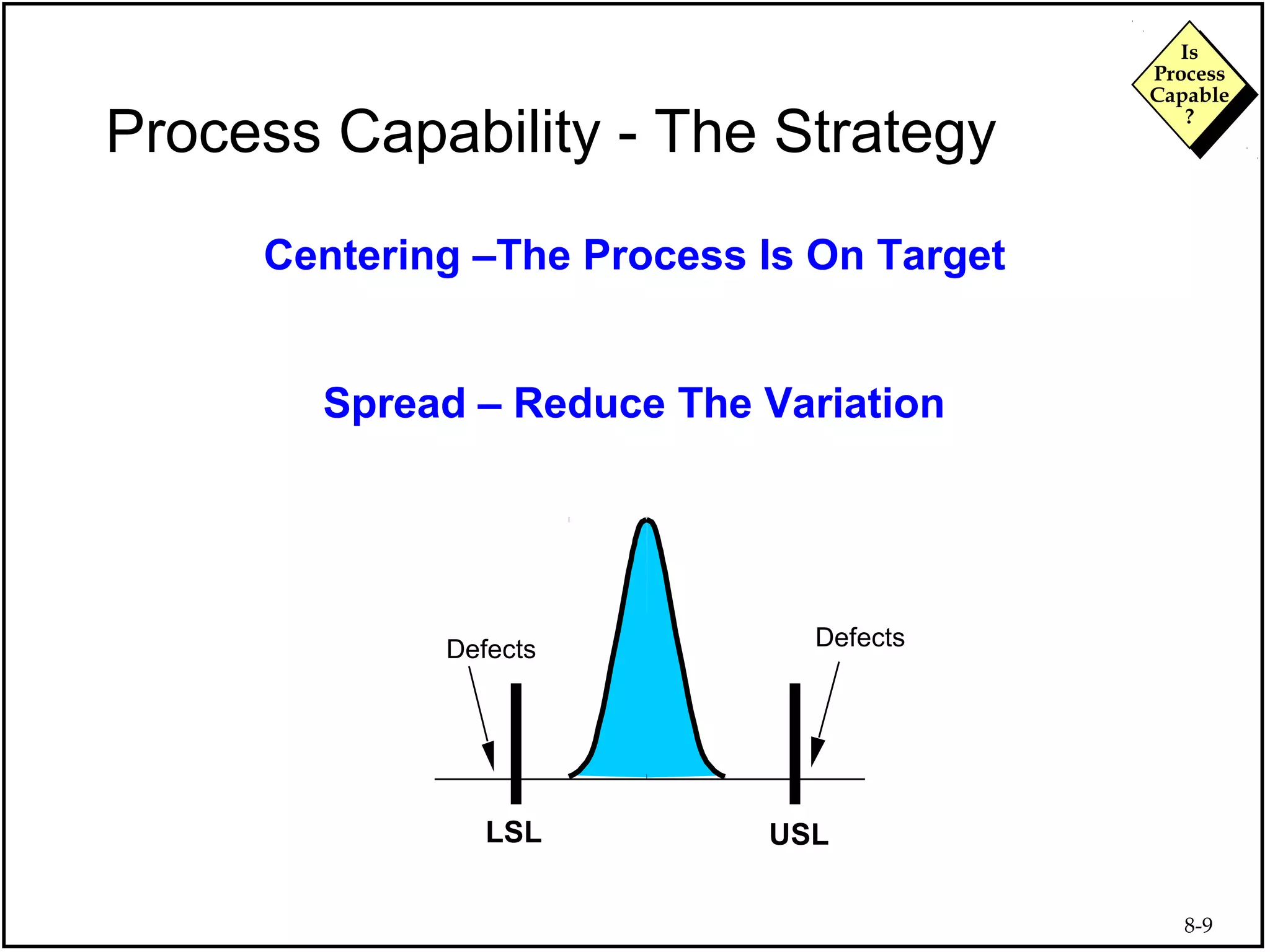 Is Process Capable ?

Process Capability - The Strategy

Centering –The Process Is On Target

Spread – Reduce The Variation

Defects

Defects

LSL

USL

8-9